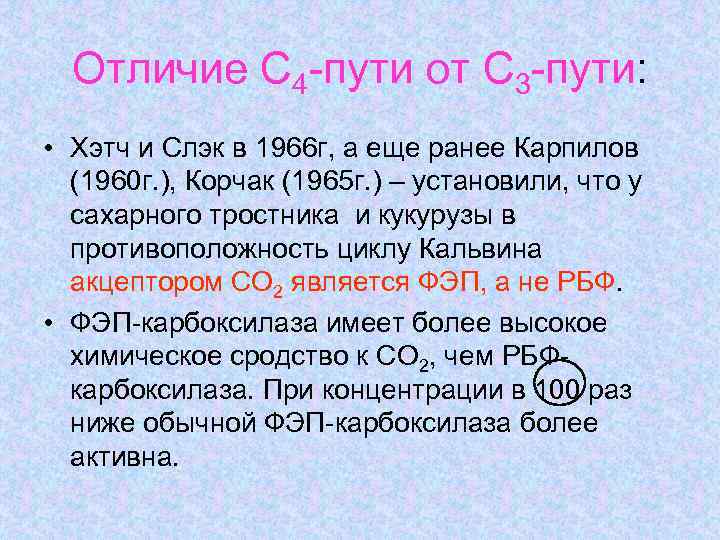 Отличие $C_4$-пути от $C_3$-пути:

• Хэтч и Слэк в 1966г, а еще ранее Карпилов (1960г.), Корчак (1965г.) – установили, что у сахарного тростника и кукурузы в противоположность циклу Кальвина акцептором $CO_2$ является ФЭП, а не РБФ.

• ФЭП-карбоксилаза имеет более высокое химическое сродство к $CO_2$, чем РБФ-карбоксилаза. При концентрации в 100 раз ниже обычной ФЭП-карбоксилаза более активна.